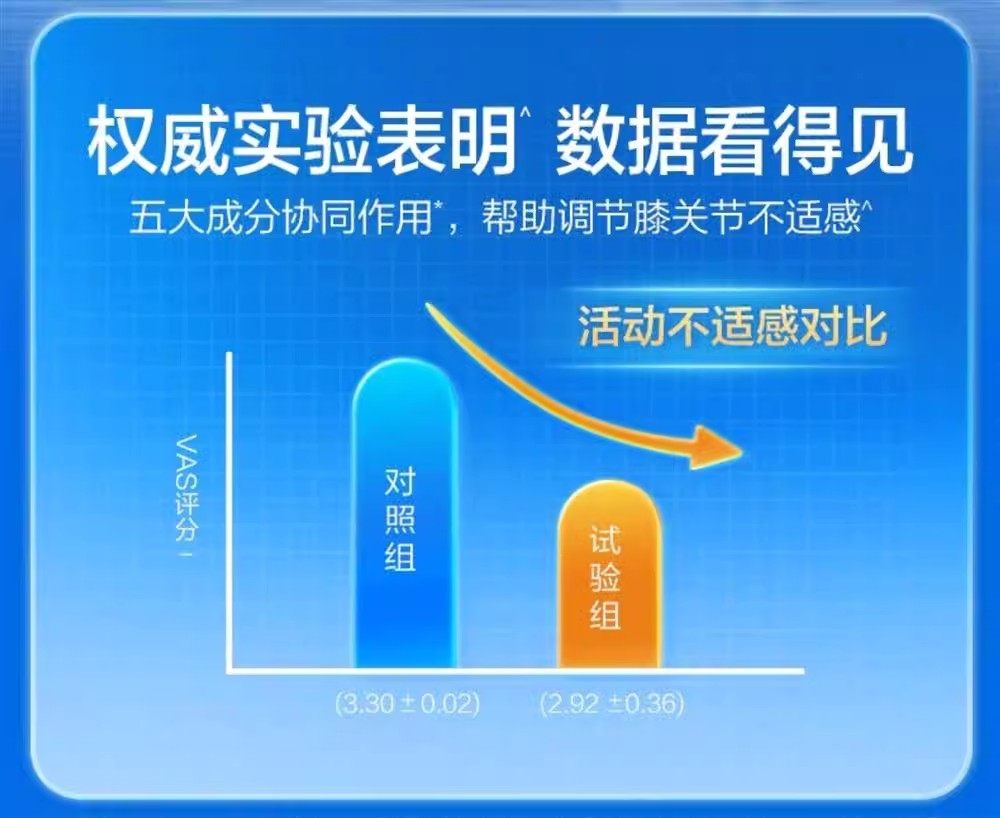 权威实验表明^ 数据看得见

五大成分协同作用*，帮助调节膝关节不适感^

活动不适感对比

VAS评分

对照组

试验组

(3.30 ± 0.02)

(2.92 ±0.36)